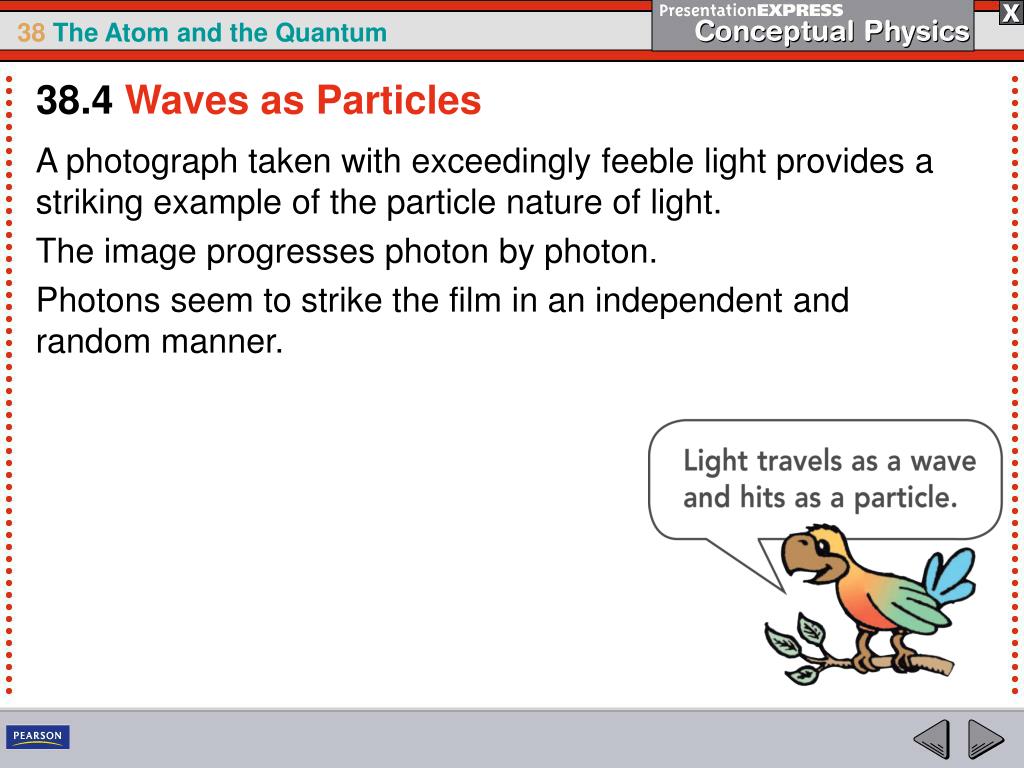 38 The Atom and the Quantum

PresentationEXPRESS
Conceptual Physics

X

38.4 Waves as Particles

A photograph taken with exceedingly feeble light provides a striking example of the particle nature of light.

The image progresses photon by photon.

Photons seem to strike the film in an independent and random manner.

Light travels as a wave and hits as a particle.

PEARSON